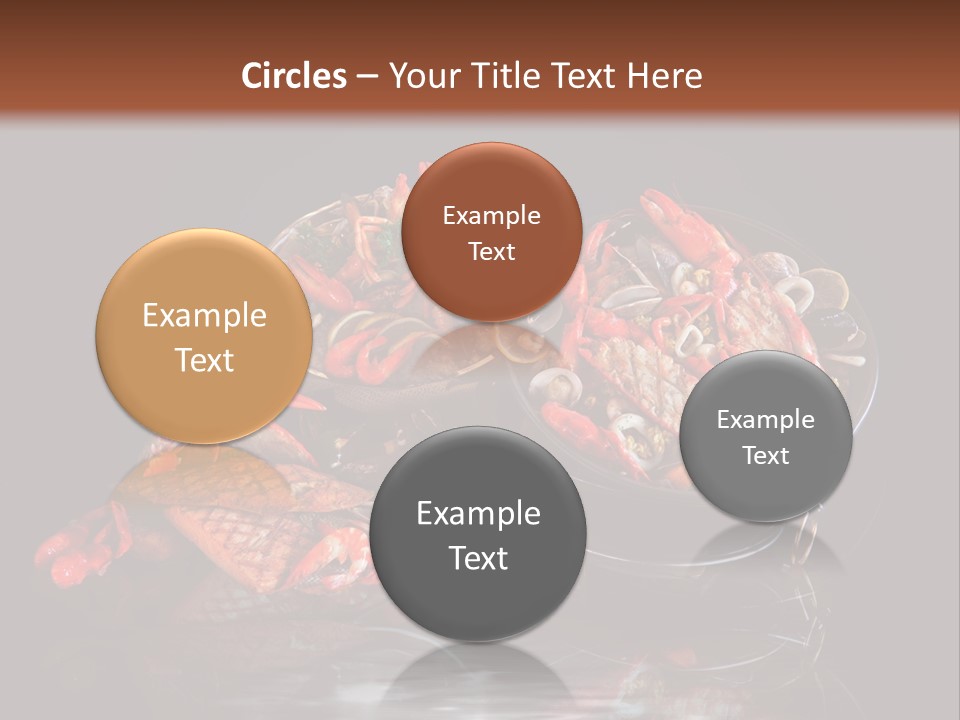 Circles – Your Title Text Here

Example Text

Example Text

Example Text

Example Text